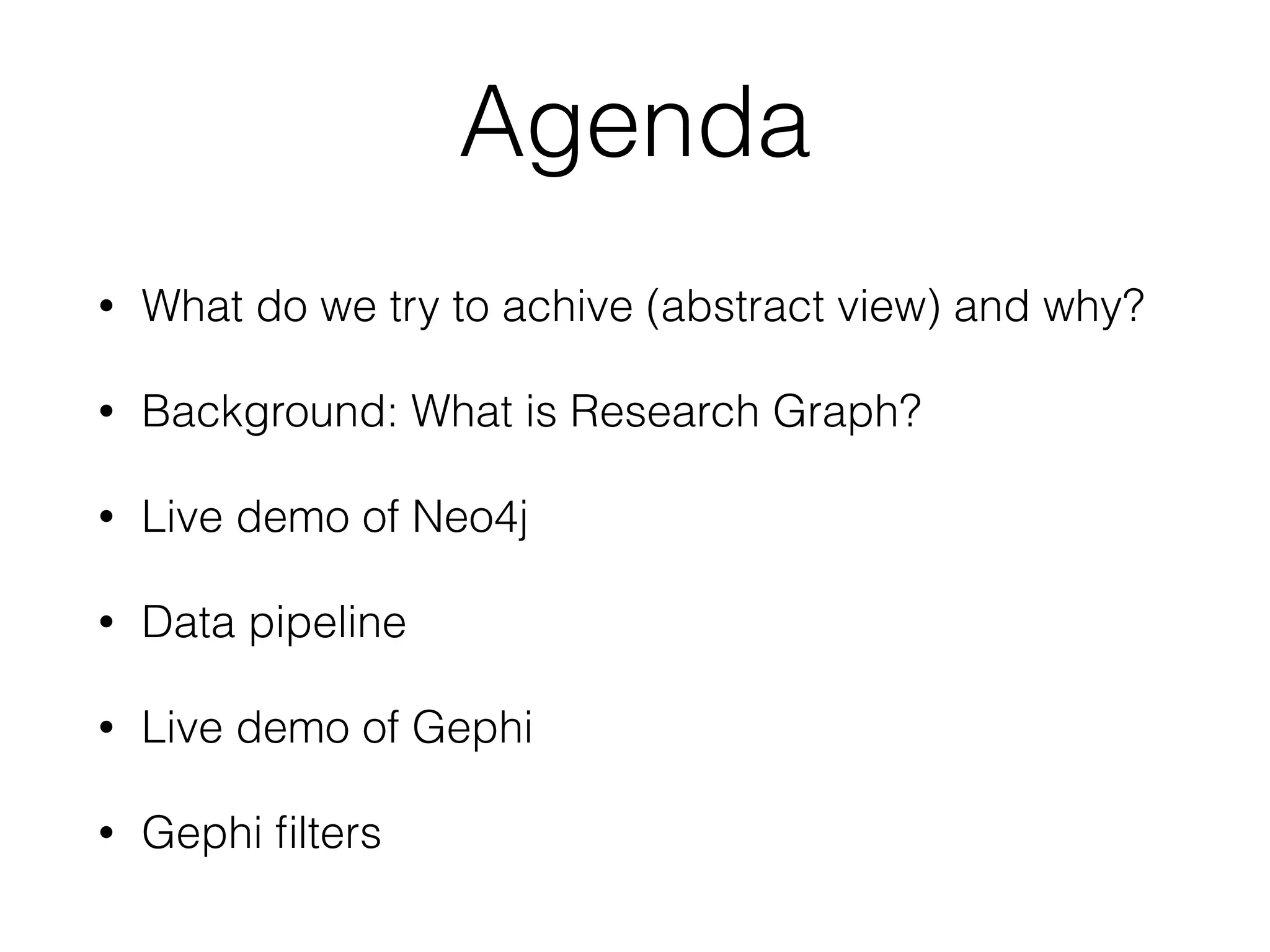 Agenda

• What do we try to achive (abstract view) and why?

• Background: What is Research Graph?

• Live demo of Neo4j

• Data pipeline

• Live demo of Gephi

• Gephi filters